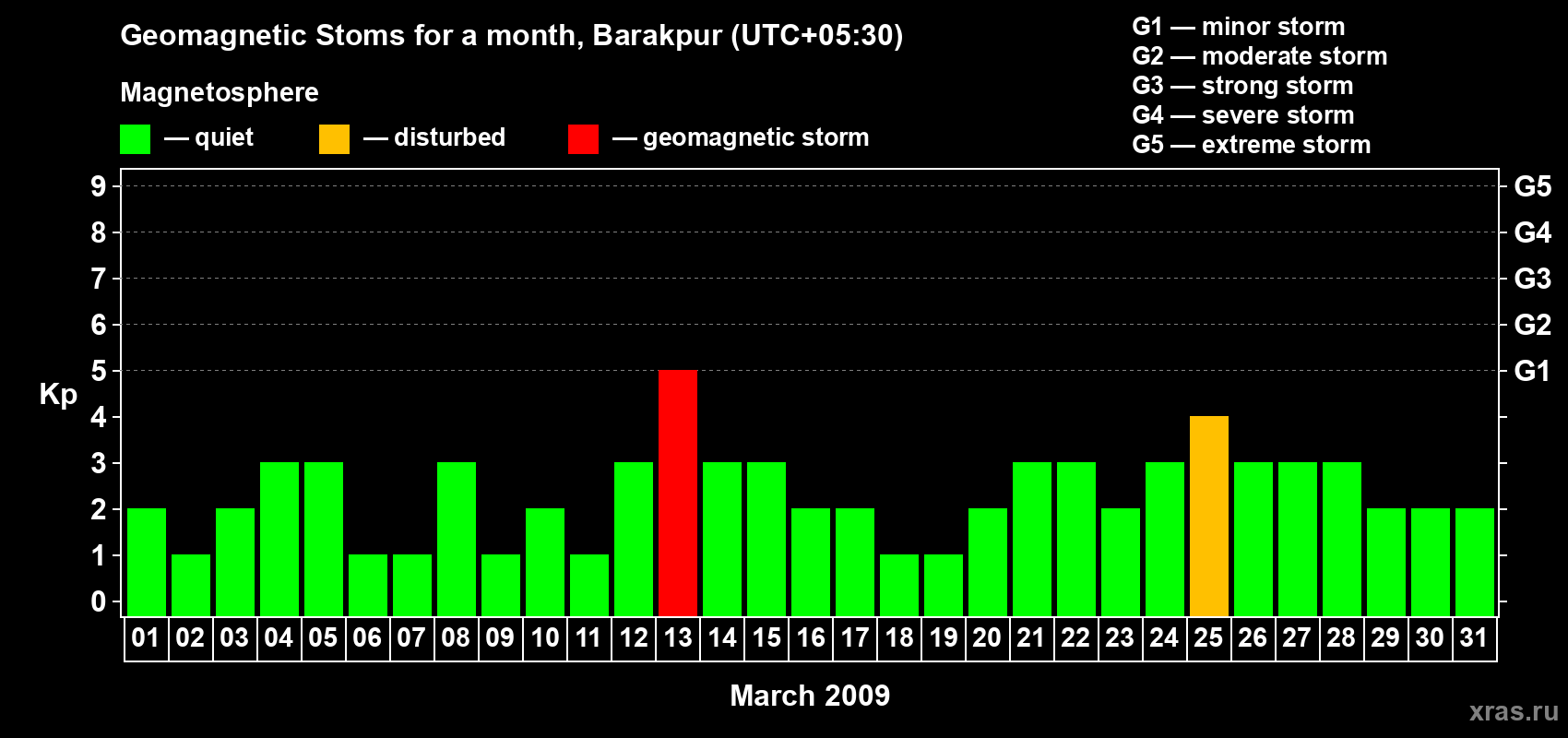 Geomagnetic Stoms for a month, Barakpur (UTC+05:30)

Magnetosphere

— quiet — disturbed — geomagnetic storm

G1 — minor storm
G2 — moderate storm
G3 — strong storm
G4 — severe storm
G5 — extreme storm

Kp

9
8
7
6
5
4
3
2
1
0

G5
G4
G3
G2
G1

01 02 03 04 05 06 07 08 09 10 11 12 13 14 15 16 17 18 19 20 21 22 23 24 25 26 27 28 29 30 31

March 2009

xras.ru